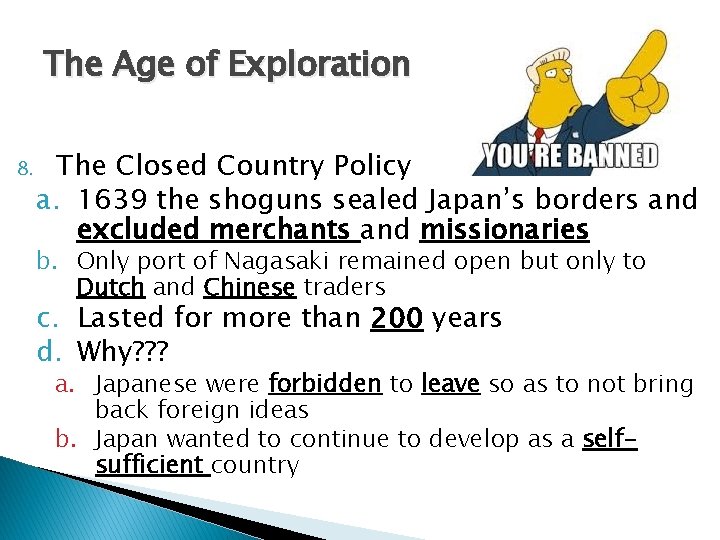 The Age of Exploration

YOU'RE BANNED

8. The Closed Country Policy
a. 1639 the shoguns sealed Japan's borders and excluded merchants and missionaries
b. Only port of Nagasaki remained open but only to Dutch and Chinese traders
c. Lasted for more than 200 years
d. Why???
a. Japanese were forbidden to leave so as to not bring back foreign ideas
b. Japan wanted to continue to develop as a self-sufficient country